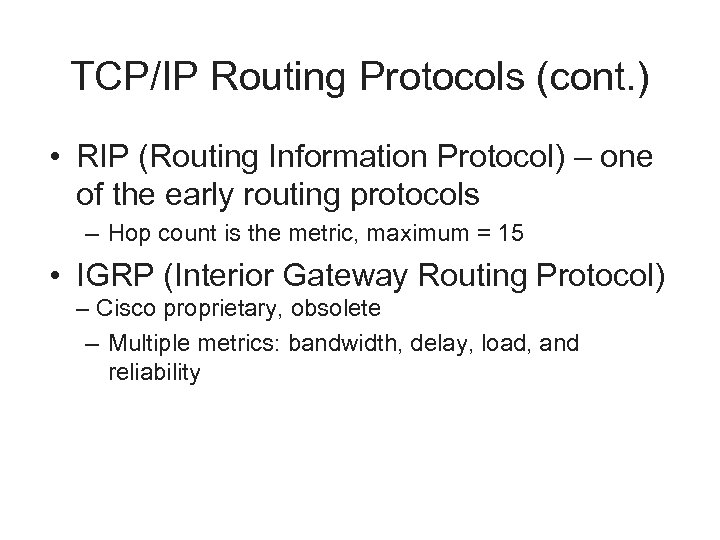 TCP/IP Routing Protocols (cont.)

• RIP (Routing Information Protocol) – one of the early routing protocols

– Hop count is the metric, maximum = 15

• IGRP (Interior Gateway Routing Protocol)

– Cisco proprietary, obsolete

– Multiple metrics: bandwidth, delay, load, and reliability